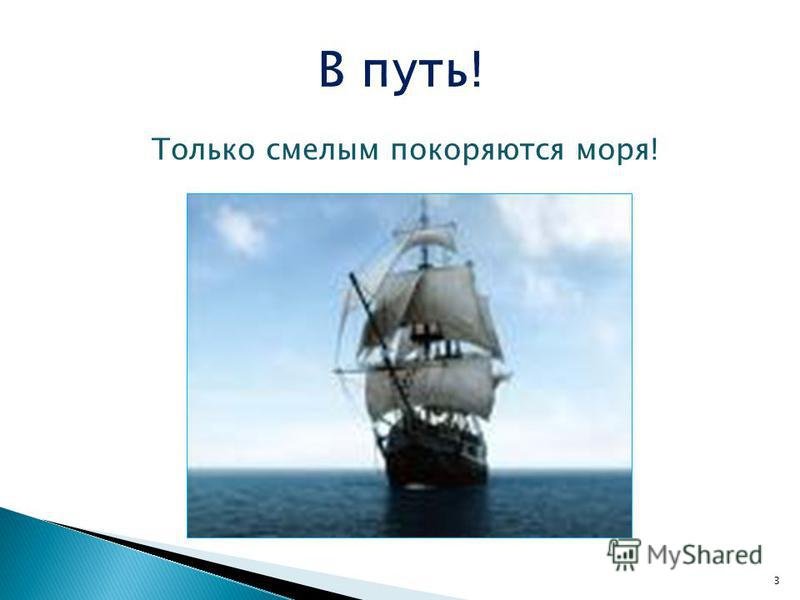 В путь!

Только смелым покоряются моря!

MyShared

3